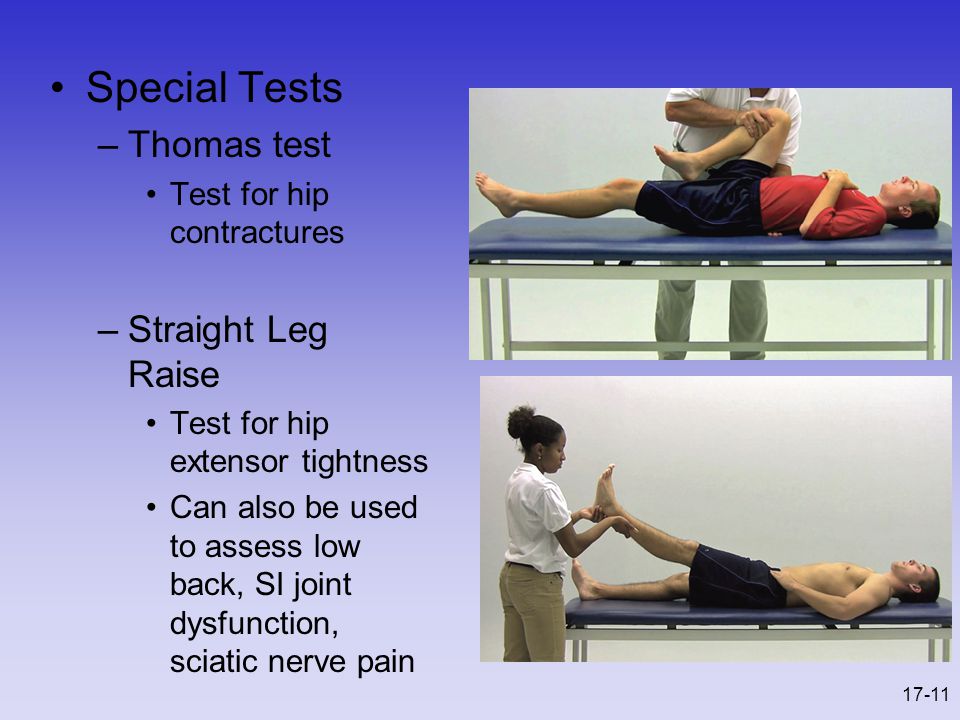 • Special Tests

– Thomas test

• Test for hip contractures

– Straight Leg Raise

• Test for hip extensor tightness

• Can also be used to assess low back, SI joint dysfunction, sciatic nerve pain

17-11